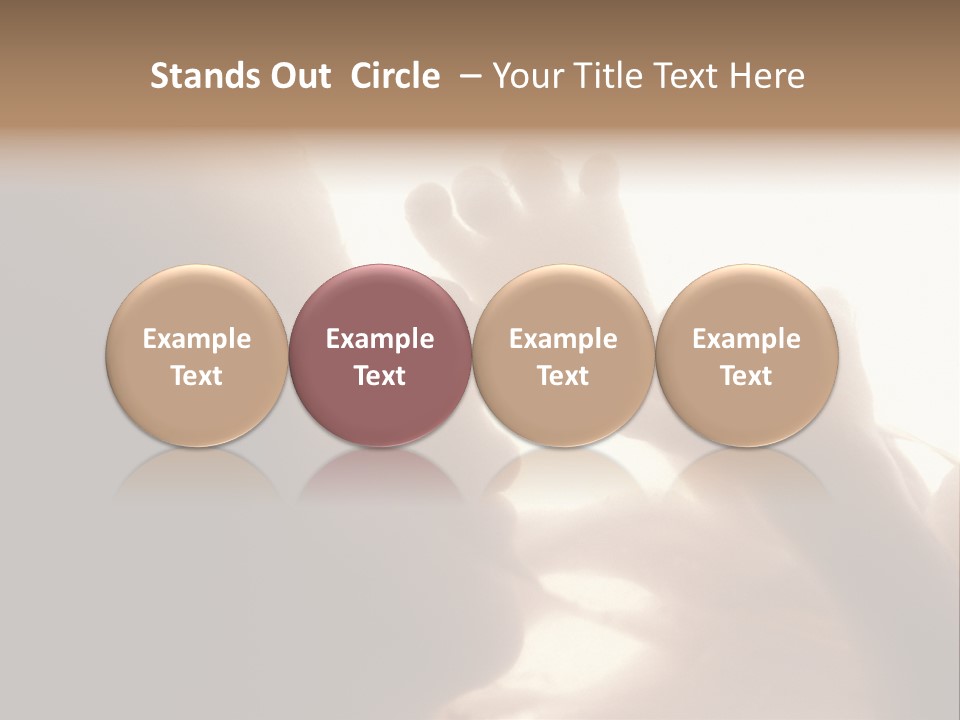 Stands Out Circle – Your Title Text Here

Example Text

Example Text

Example Text

Example Text